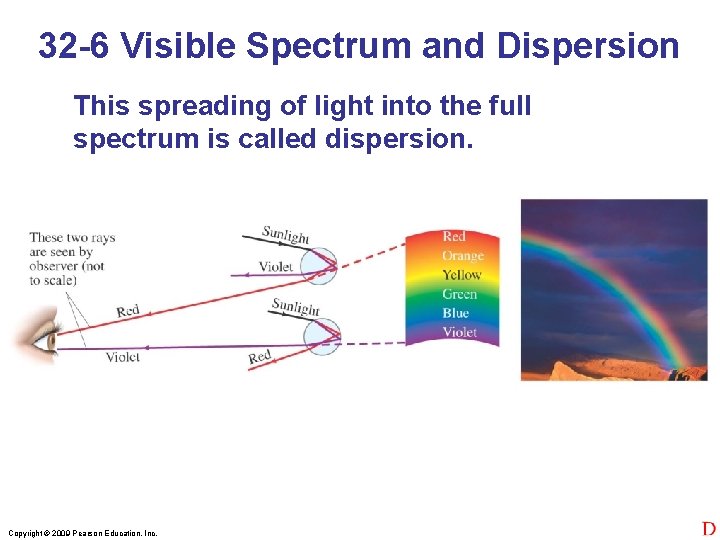 32-6 Visible Spectrum and Dispersion

This spreading of light into the full spectrum is called dispersion.

These two rays are seen by observer (not to scale)

Sunlight

Violet

Red

Sunlight

Violet

Red

Red
Orange
Yellow
Green
Blue
Violet

Copyright © 2009 Pearson Education, Inc.

D